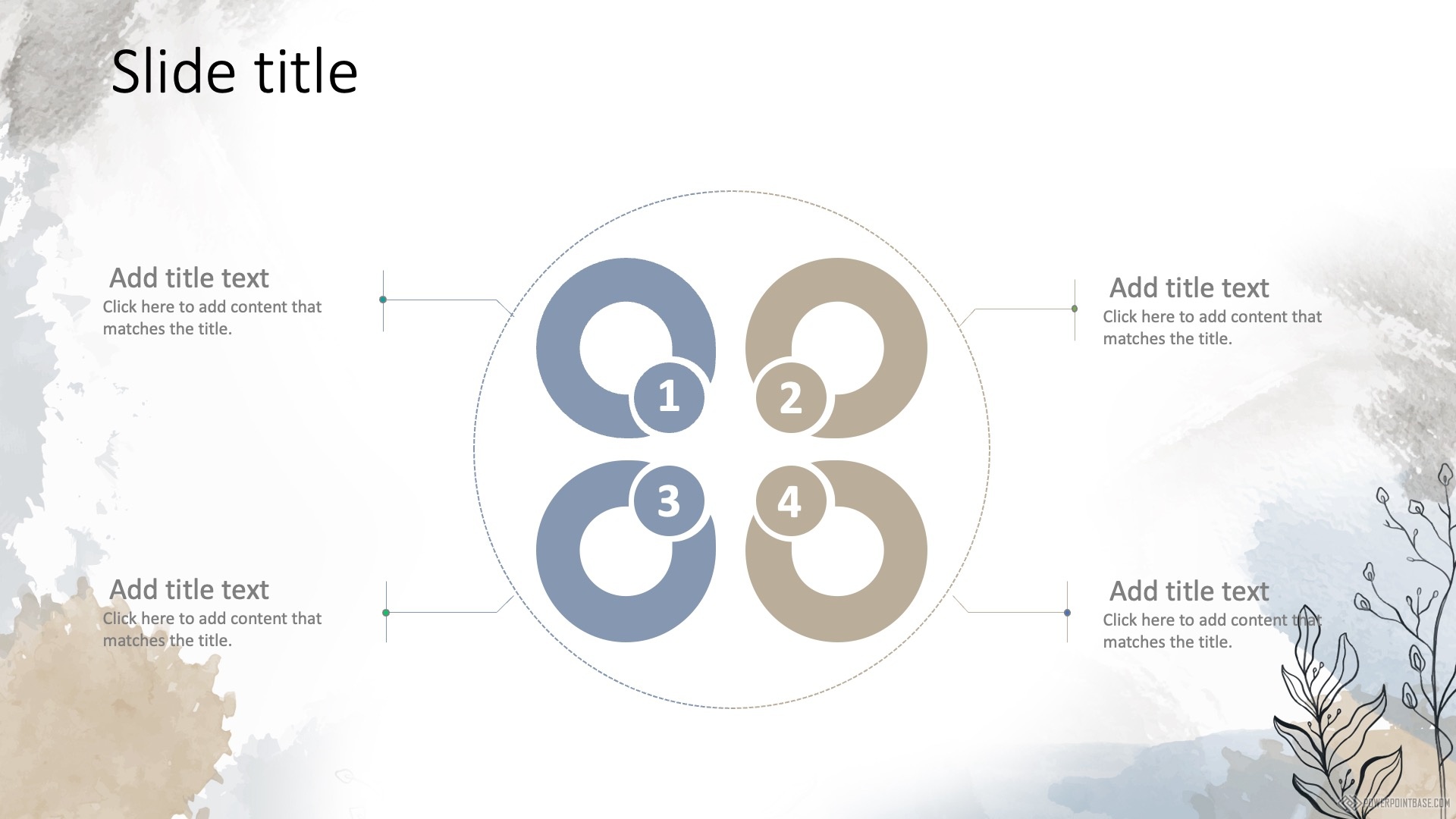 Slide title

Add title text
Click here to add content that matches the title.

Add title text
Click here to add content that matches the title.

1

2

3

4

Add title text
Click here to add content that matches the title.

Add title text
Click here to add content that matches the title.

POWERPOINTBASE.COM